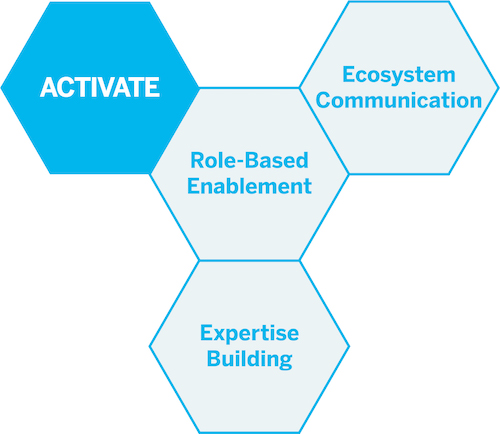 ACTIVATE

Ecosystem Communication

Role-Based Enablement

Expertise Building